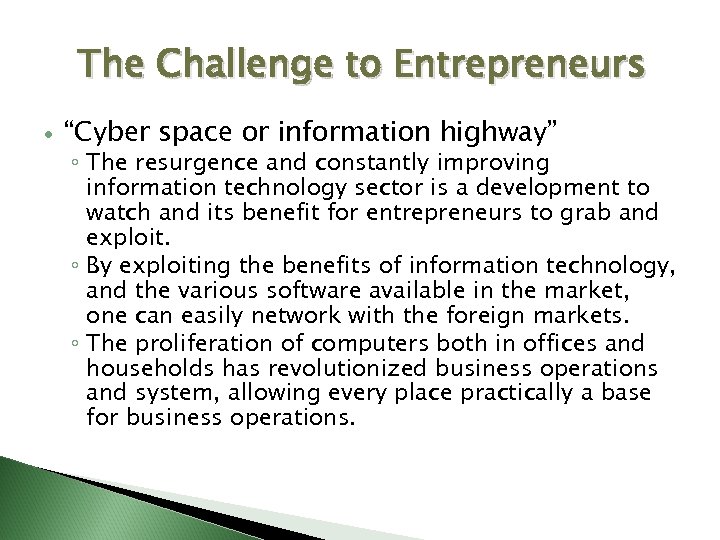 The Challenge to Entrepreneurs

• “Cyber space or information highway”
◦ The resurgence and constantly improving information technology sector is a development to watch and its benefit for entrepreneurs to grab and exploit.
◦ By exploiting the benefits of information technology, and the various software available in the market, one can easily network with the foreign markets.
◦ The proliferation of computers both in offices and households has revolutionized business operations and system, allowing every place practically a base for business operations.